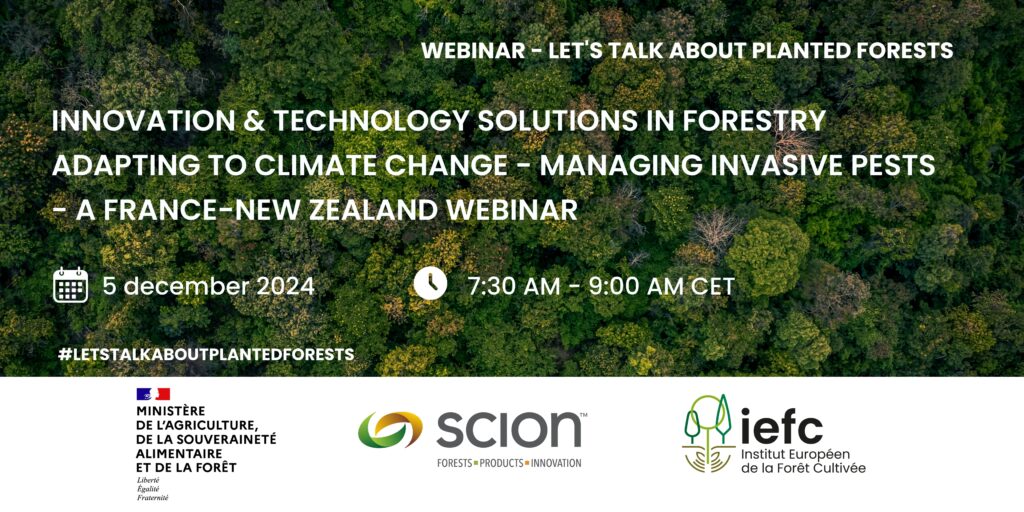 WEBINAR - LET'S TALK ABOUT PLANTED FORESTS

INNOVATION & TECHNOLOGY SOLUTIONS IN FORESTRY ADAPTING TO CLIMATE CHANGE - MANAGING INVASIVE PESTS - A FRANCE-NEW ZEALAND WEBINAR

5 december 2024

7:30 AM - 9:00 AM CET

#LETSTALKABOUTPLANTEDFORESTS

MINISTÈRE DE L'AGRICULTURE, DE LA SOUVERAINETÉ ALIMENTAIRE ET DE LA FORÊT

Liberté
Égalité
Fraternité

SCION™

FORESTS ▪ PRODUCTS ▪ INNOVATION

iefc
Institut Européen de la Forêt Cultivée